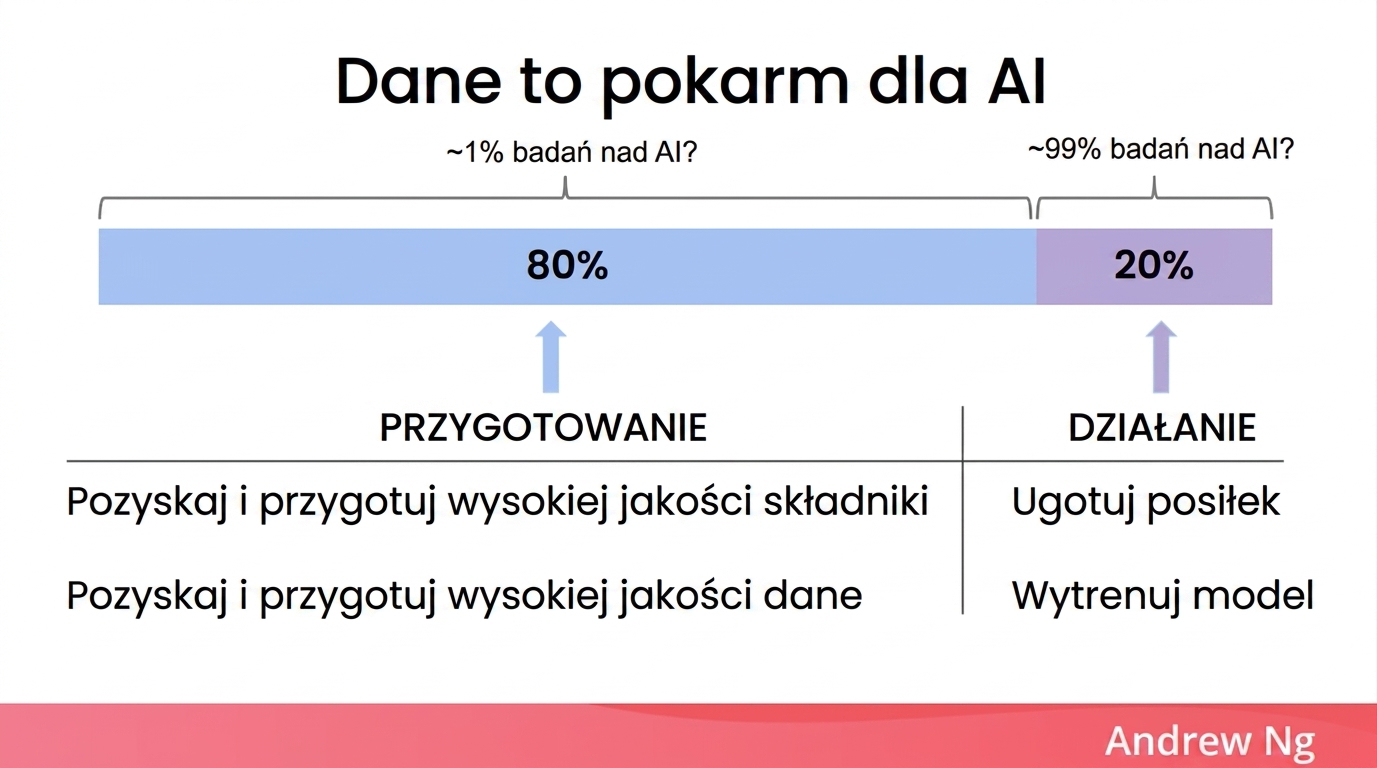 Dane to pokarm dla AI

~1% badań nad AI?

~99% badań nad AI?

80%

20%

| PRZYGOTOWANIE | DZIAŁANIE |
|---|---|
| Pozyskaj i przygotuj wysokiej jakości składniki | Ugotuj posiłek |
| Pozyskaj i przygotuj wysokiej jakości dane | Wytrenuj model |

Andrew Ng